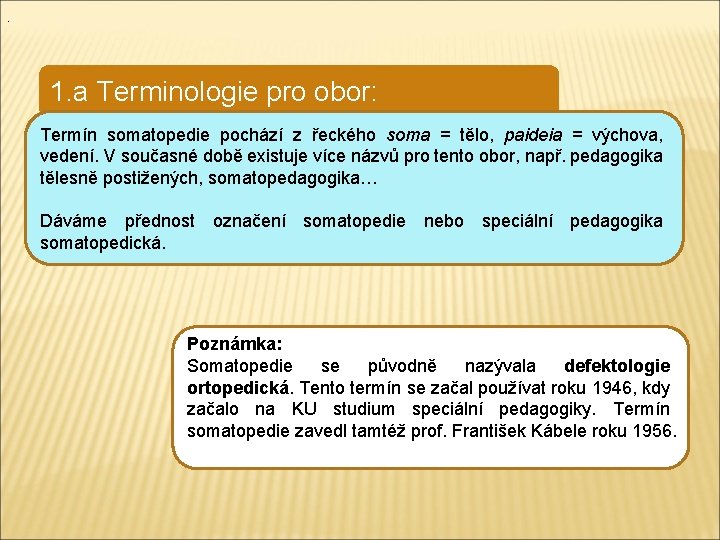 1.a Terminologie pro obor:

Termín somatopedie pochází z řeckého soma = tělo, paideia = výchova, vedení. V současné době existuje více názvů pro tento obor, např. pedagogika tělesně postižených, somatopedagogika…

Dáváme přednost označení somatopedie nebo speciální pedagogika somatopedická.

Poznámka:
Somatopedie se původně nazývala defektologie ortopedická. Tento termín se začal používat roku 1946, kdy začalo na KU studium speciální pedagogiky. Termín somatopedie zavedl tamtéž prof. František Kábele roku 1956.